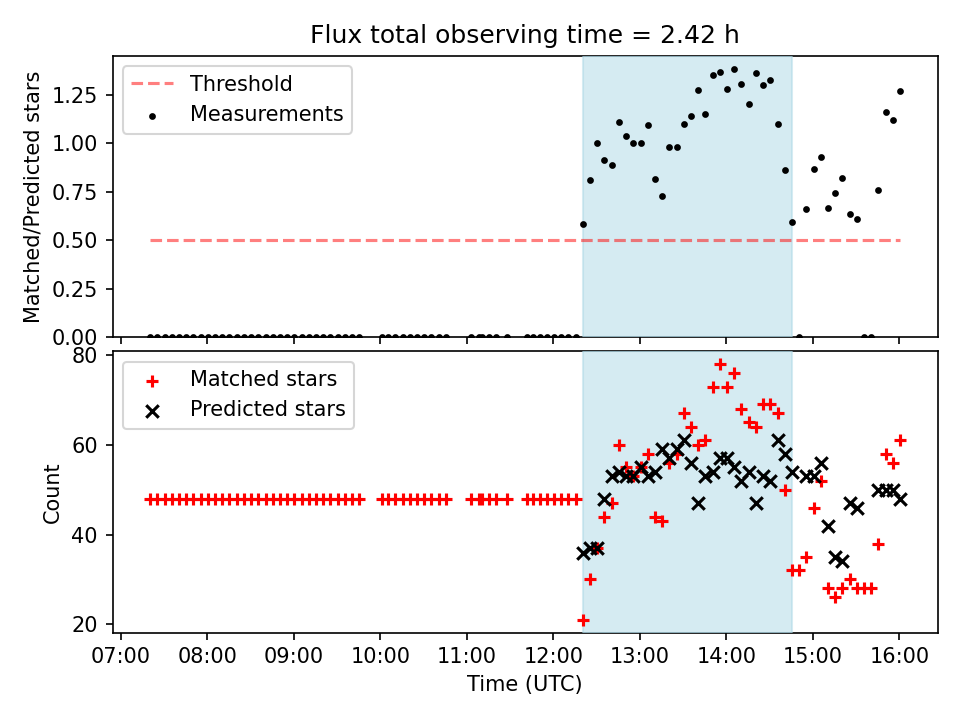 Flux total observing time = 2.42 h

Threshold
Measurements

Matched/Predicted stars

1.25
1.00
0.75
0.50
0.25
0.00

Matched stars
Predicted stars

Count

80
60
40
20

07:00 08:00 09:00 10:00 11:00 12:00 13:00 14:00 15:00 16:00

Time (UTC)